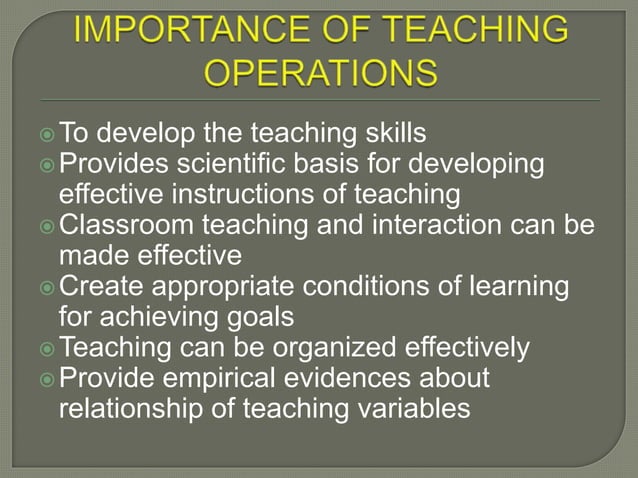 IMPORTANCE OF TEACHING OPERATIONS

To develop the teaching skills
Provides scientific basis for developing effective instructions of teaching
Classroom teaching and interaction can be made effective
Create appropriate conditions of learning for achieving goals
Teaching can be organized effectively
Provide empirical evidences about relationship of teaching variables